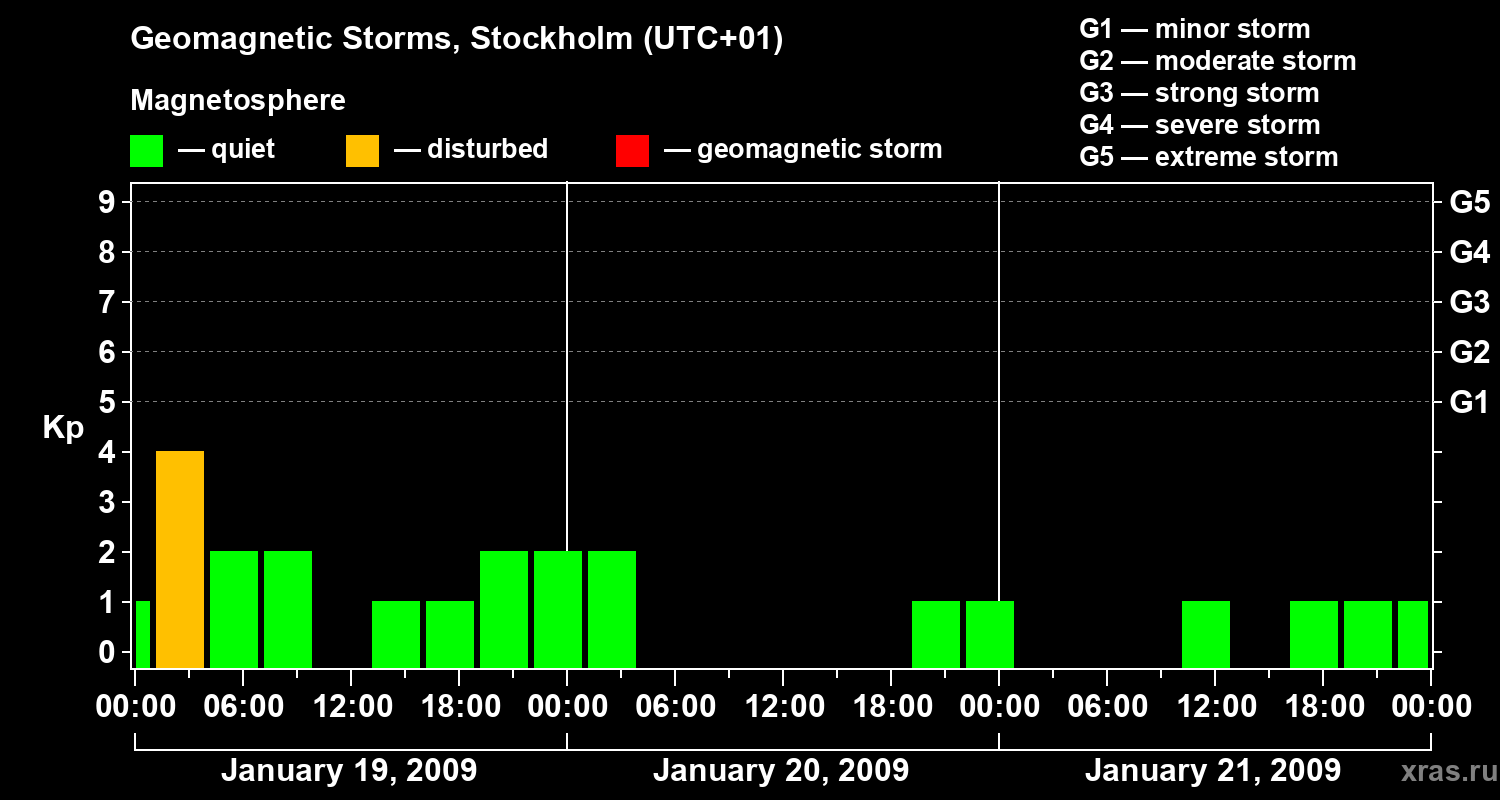 Geomagnetic Storms, Stockholm (UTC+01)

Magnetosphere

— quiet — disturbed — geomagnetic storm

G1 — minor storm
G2 — moderate storm
G3 — strong storm
G4 — severe storm
G5 — extreme storm

Kp

9 8 7 6 5 4 3 2 1 0

G5 G4 G3 G2 G1

00:00 06:00 12:00 18:00 00:00 06:00 12:00 18:00 00:00 06:00 12:00 18:00 00:00

January 19, 2009 January 20, 2009 January 21, 2009

xras.ru